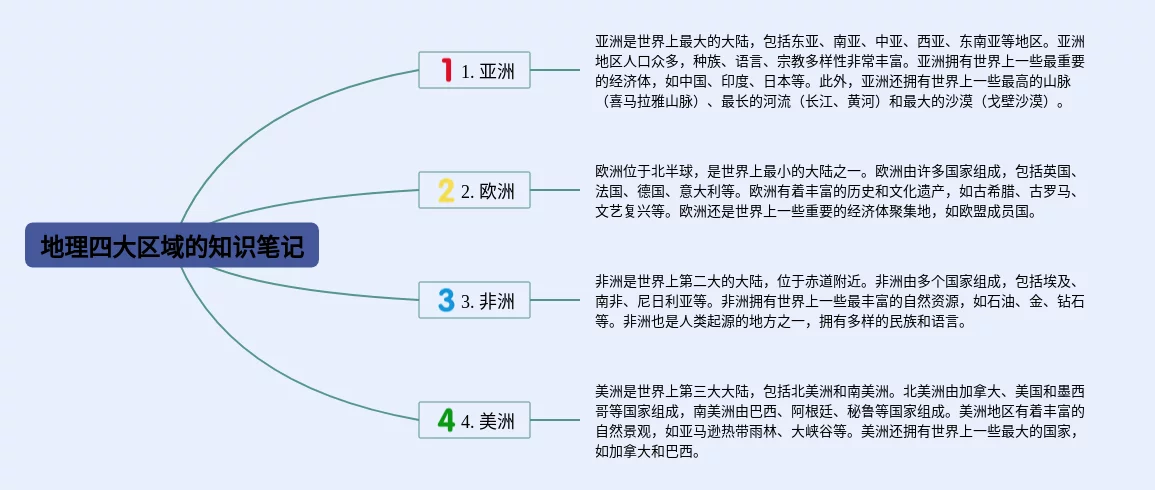 地理四大区域的知识笔记

1 1. 亚洲

亚洲是世界上最大的大陆，包括东亚、南亚、中亚、西亚、东南亚等地区。亚洲地区人口众多，种族、语言、宗教多样性非常丰富。亚洲拥有世界上一些最重要的经济体，如中国、印度、日本等。此外，亚洲还拥有世界上一些最高的山脉（喜马拉雅山脉）、最长的河流（长江、黄河）和最大的沙漠（戈壁沙漠）。

2 2. 欧洲

欧洲位于北半球，是世界上最小的大陆之一。欧洲由许多国家组成，包括英国、法国、德国、意大利等。欧洲有着丰富的历史和文化遗产，如古希腊、古罗马、文艺复兴等。欧洲还是世界上一些重要的经济体聚集地，如欧盟成员国。

3 3. 非洲

非洲是世界上第二大的大陆，位于赤道附近。非洲由多个国家组成，包括埃及、南非、尼日利亚等。非洲拥有世界上一些最丰富的自然资源，如石油、金、钻石等。非洲也是人类起源的地方之一，拥有多样的民族和语言。

4 4. 美洲

美洲是世界上第三大大陆，包括北美洲和南美洲。北美洲由加拿大、美国和墨西哥等国家组成，南美洲由巴西、阿根廷、秘鲁等国家组成。美洲地区有着丰富的自然景观，如亚马逊热带雨林、大峡谷等。美洲还拥有世界上一些最大的国家，如加拿大和巴西。